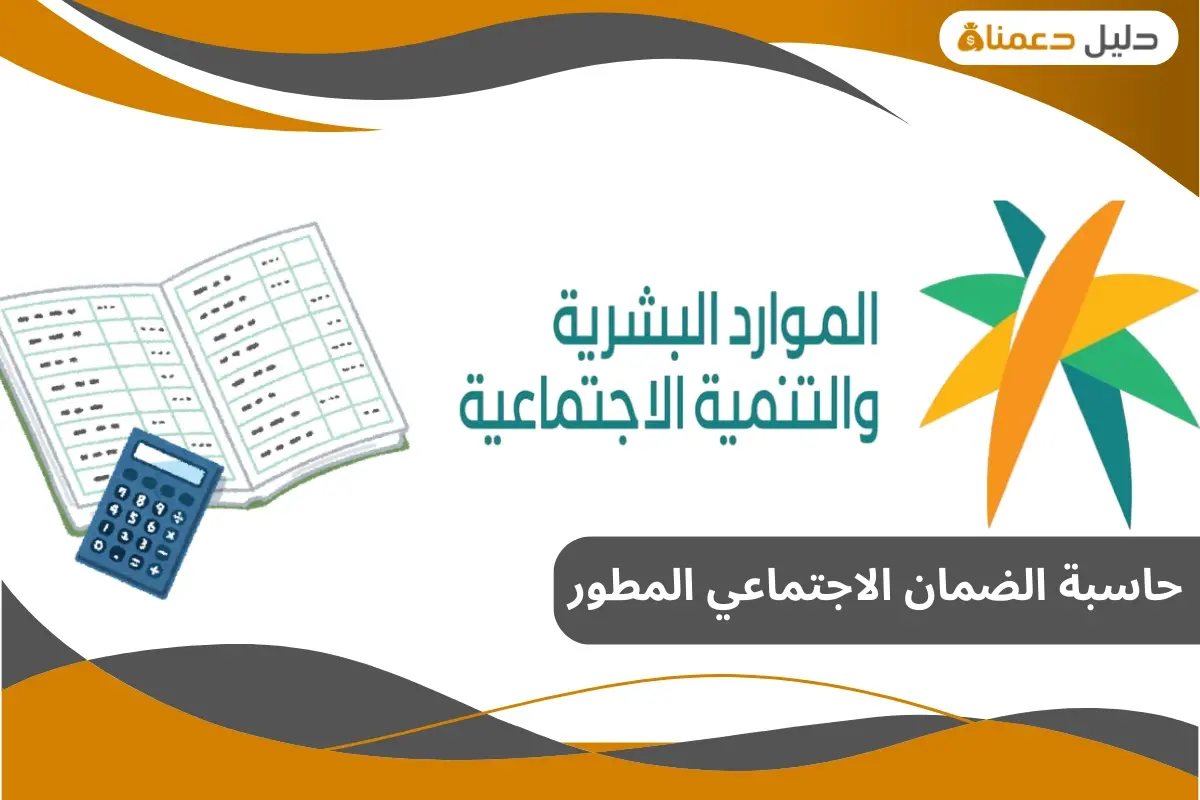 دليل دعمنا

الموارد البشرية
والتنمية الاجتماعية

حاسبة الضمان الاجتماعي المطور